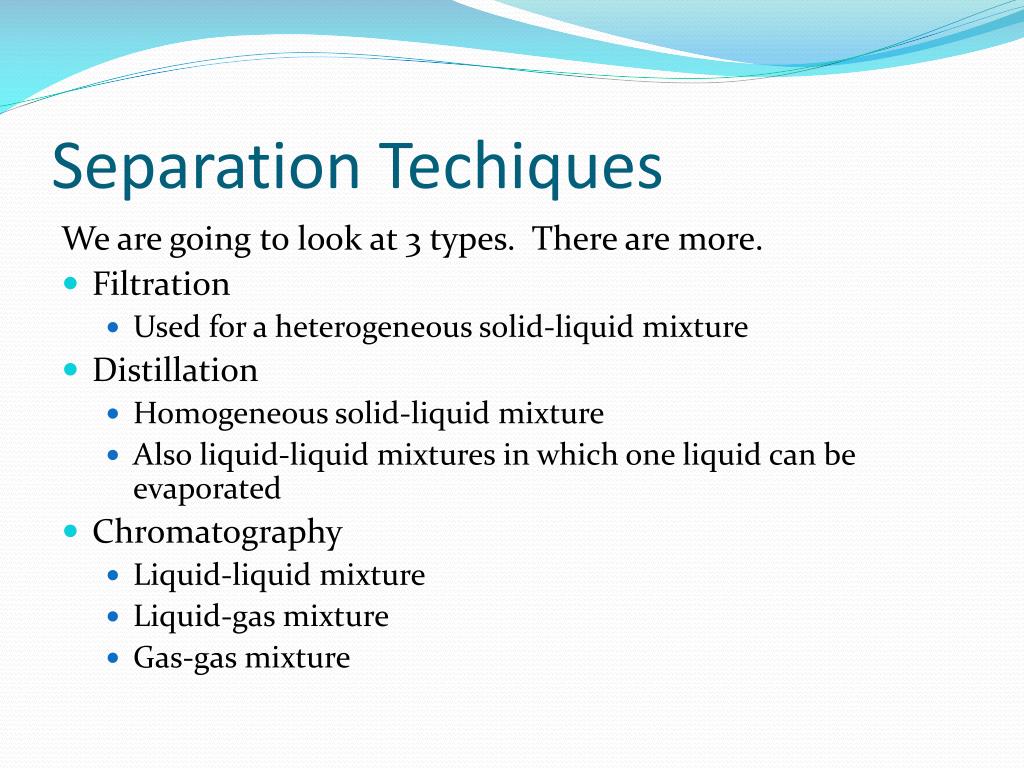 Separation Techiques

We are going to look at 3 types. There are more.

- Filtration
  - Used for a heterogeneous solid-liquid mixture
- Distillation
  - Homogeneous solid-liquid mixture
  - Also liquid-liquid mixtures in which one liquid can be evaporated
- Chromatography
  - Liquid-liquid mixture
  - Liquid-gas mixture
  - Gas-gas mixture